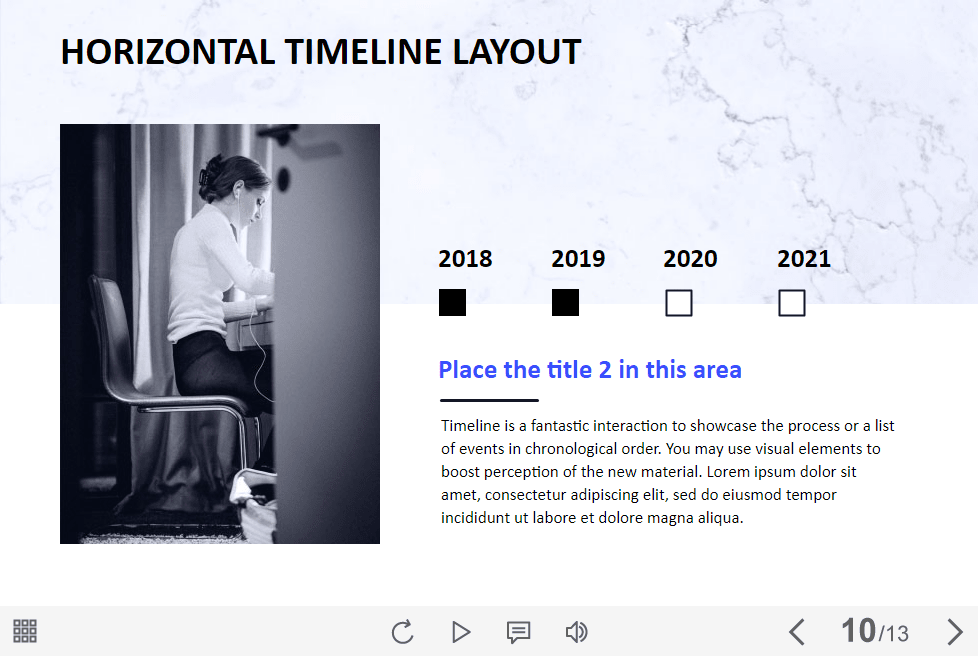 HORIZONTAL TIMELINE LAYOUT

2018
2019
2020
2021

Place the title 2 in this area

Timeline is a fantastic interaction to showcase the process or a list of events in chronological order. You may use visual elements to boost perception of the new material. Lorem ipsum dolor sit amet, consectetur adipiscing elit, sed do eiusmod tempor incididunt ut labore et dolore magna aliqua.

10/13